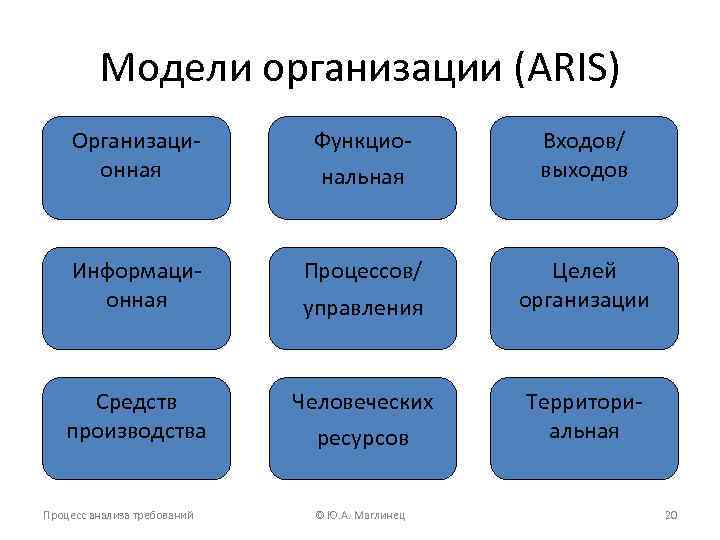 Модели организации (ARIS)

Организационная

Функциональная

Входов/ выходов

Информационная

Процессов/ управления

Целей организации

Средств производства

Человеческих ресурсов

Территориальная

Процесс анализа требований

© Ю.А. Маглинец

20